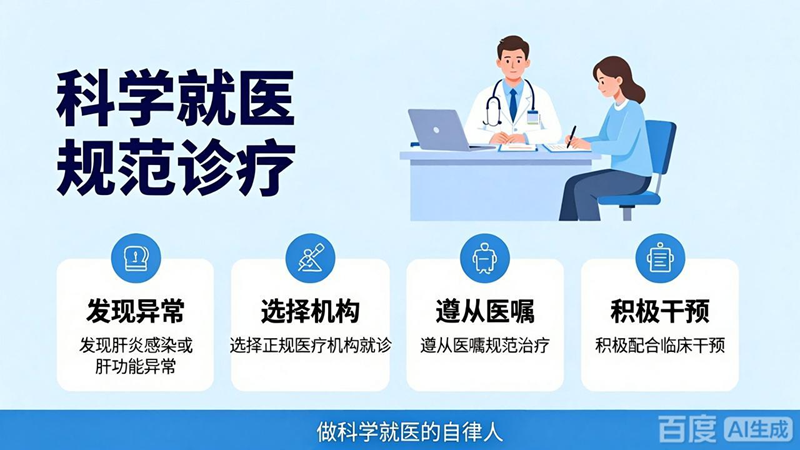 科学就医
规范诊疗

发现异常
发现肝炎感染或肝功能异常

选择机构
选择正规医疗机构就诊

遵从医嘱
遵从医嘱规范治疗

积极干预
积极配合临床干预

做科学就医的自律人

百度 AI生成